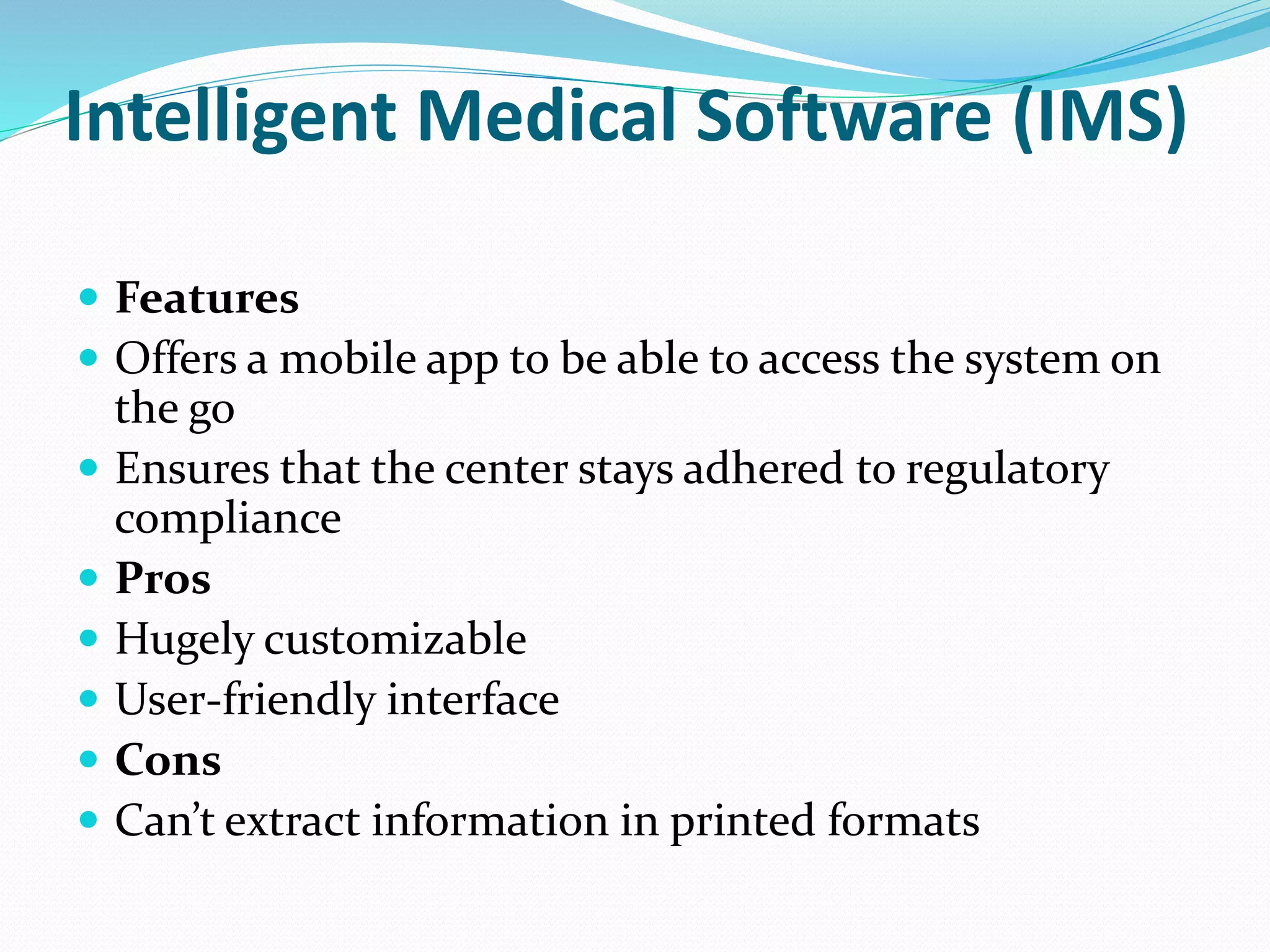 Intelligent Medical Software (IMS)

- Features
- Offers a mobile app to be able to access the system on the go
- Ensures that the center stays adhered to regulatory compliance
- Pros
- Hugely customizable
- User-friendly interface
- Cons
- Can’t extract information in printed formats